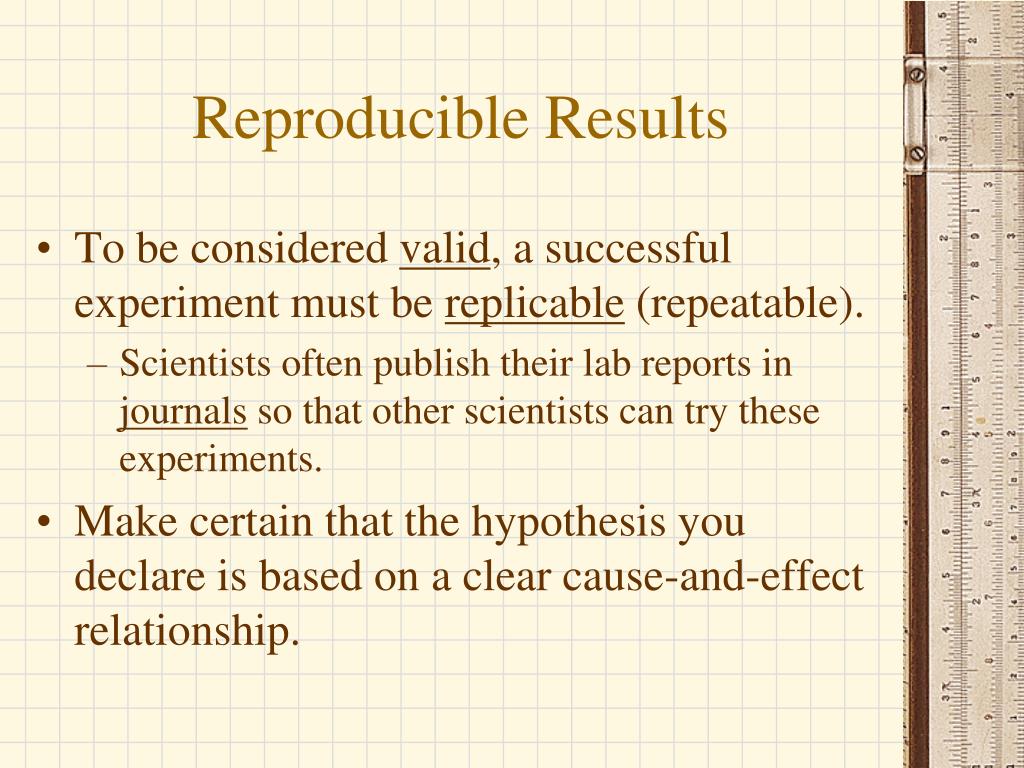 Reproducible Results

• To be considered valid, a successful experiment must be replicable (repeatable).
– Scientists often publish their lab reports in journals so that other scientists can try these experiments.
• Make certain that the hypothesis you declare is based on a clear cause-and-effect relationship.